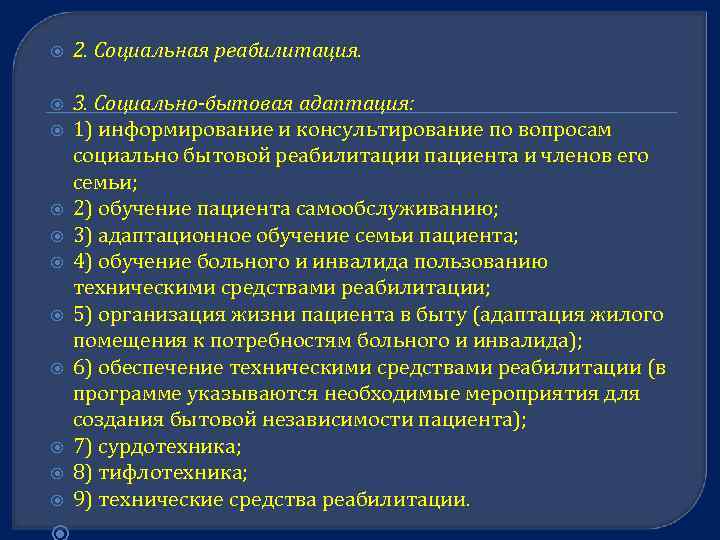 2. Социальная реабилитация.

3. Социально-бытовая адаптация:

1) информирование и консультирование по вопросам социально бытовой реабилитации пациента и членов его семьи;

2) обучение пациента самообслуживанию;

3) адаптационное обучение семьи пациента;

4) обучение больного и инвалида пользованию техническими средствами реабилитации;

5) организация жизни пациента в быту (адаптация жилого помещения к потребностям больного и инвалида);

6) обеспечение техническими средствами реабилитации (в программе указываются необходимые мероприятия для создания бытовой независимости пациента);

7) сурдотехника;

8) тифлотехника;

9) технические средства реабилитации.